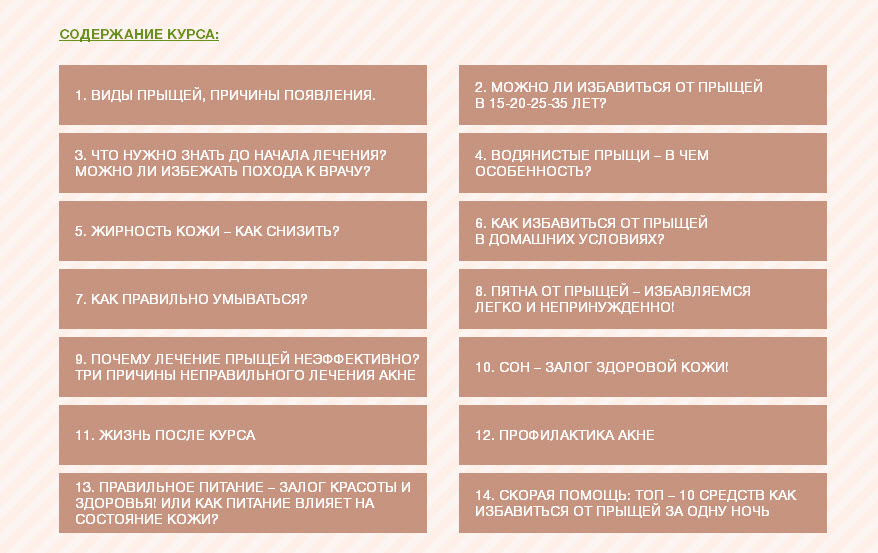 СОДЕРЖАНИЕ КУРСА:

1. ВИДЫ ПРЫЩЕЙ, ПРИЧИНЫ ПОЯВЛЕНИЯ.

2. МОЖНО ЛИ ИЗБАВИТЬСЯ ОТ ПРЫЩЕЙ В 15-20-25-35 ЛЕТ?

3. ЧТО НУЖНО ЗНАТЬ ДО НАЧАЛА ЛЕЧЕНИЯ? МОЖНО ЛИ ИЗБЕЖАТЬ ПОХОДА К ВРАЧУ?

4. ВОДЯНИСТЫЕ ПРЫЩИ – В ЧЕМ ОСОБЕННОСТЬ?

5. ЖИРНОСТЬ КОЖИ – КАК СНИЗИТЬ?

6. КАК ИЗБАВИТЬСЯ ОТ ПРЫЩЕЙ В ДОМАШНИХ УСЛОВИЯХ?

7. КАК ПРАВИЛЬНО УМЫВАТЬСЯ?

8. ПЯТНА ОТ ПРЫЩЕЙ – ИЗБАВЛЯЕМСЯ ЛЕГКО И НЕПРИНУЖДЕННО!

9. ПОЧЕМУ ЛЕЧЕНИЕ ПРЫЩЕЙ НЕЭФФЕКТИВНО? ТРИ ПРИЧИНЫ НЕПРАВИЛЬНОГО ЛЕЧЕНИЯ АКНЕ

10. СОН – ЗАЛОГ ЗДОРОВОЙ КОЖИ!

11. ЖИЗНЬ ПОСЛЕ КУРСА

12. ПРОФИЛАКТИКА АКНЕ

13. ПРАВИЛЬНОЕ ПИТАНИЕ – ЗАЛОГ КРАСОТЫ И ЗДОРОВЬЯ! ИЛИ КАК ПИТАНИЕ ВЛИЯЕТ НА СОСТОЯНИЕ КОЖИ?

14. СКОРАЯ ПОМОЩЬ: ТОП – 10 СРЕДСТВ КАК ИЗБАВИТЬСЯ ОТ ПРЫЩЕЙ ЗА ОДНУ НОЧЬ